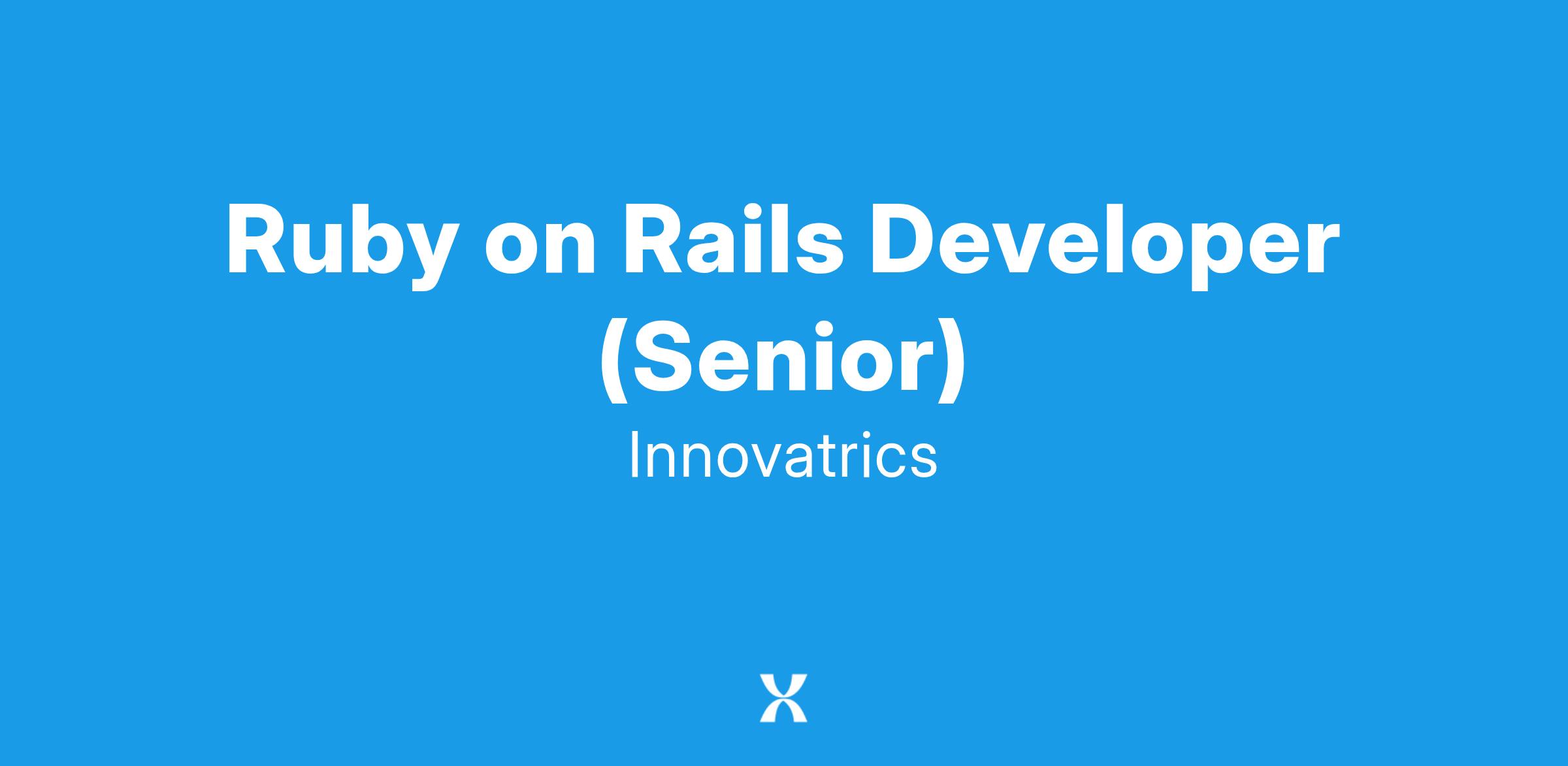 Ruby on Rails Developer (Senior)

Innovatrics